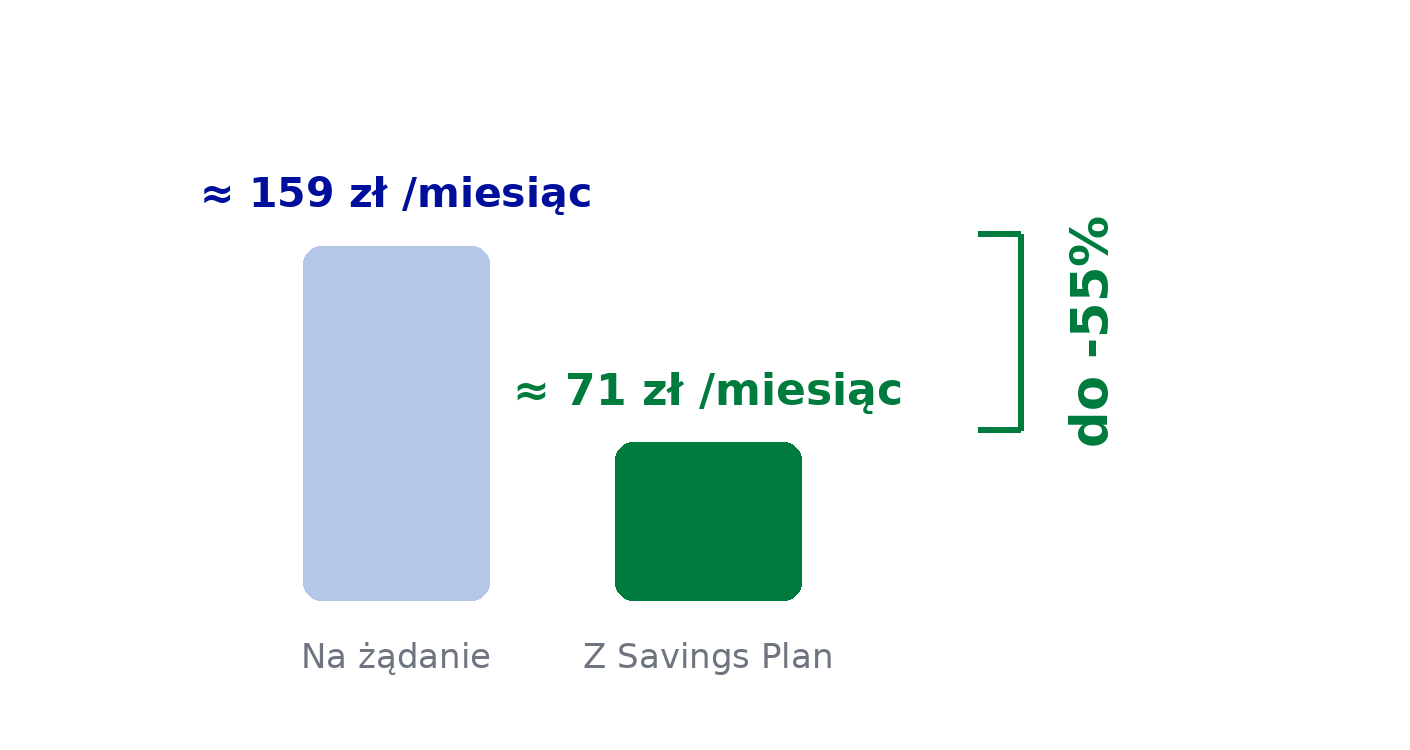 ≈ 159 zł /miesiąc

≈ 71 zł /miesiąc

do -55%

Na żądanie

Z Savings Plan